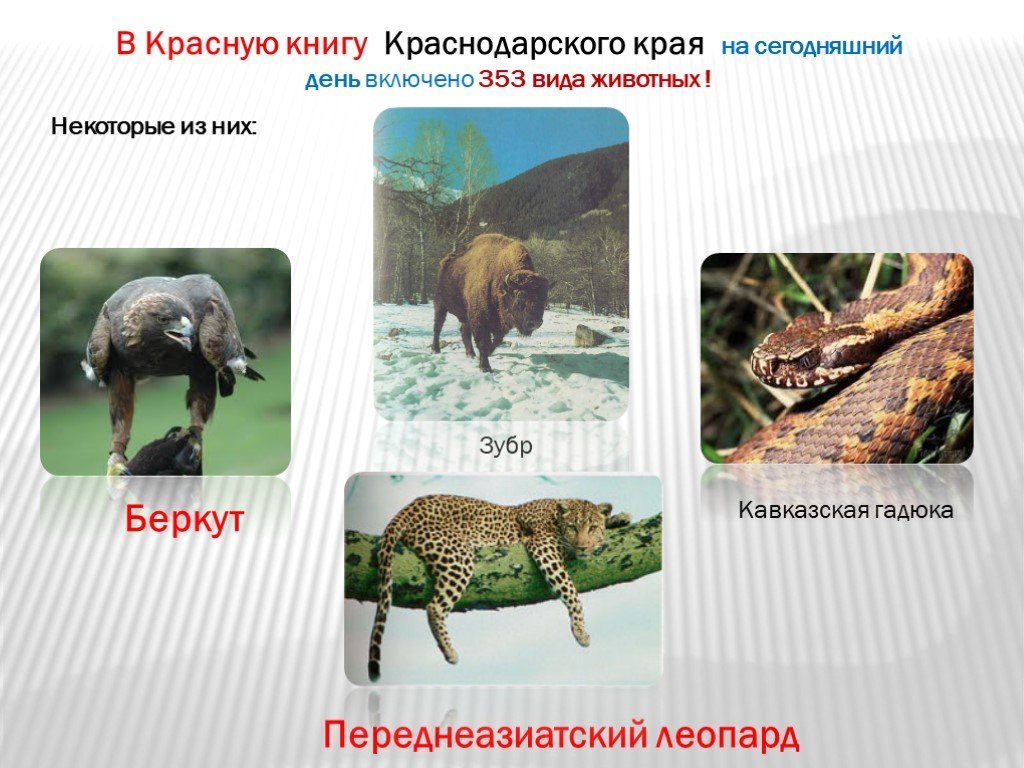 В Красную книгу Краснодарского края на сегодняшний день включено 353 вида животных !

Некоторые из них:

Зубр

Беркут

Кавказская гадюка

Переднеазиатский леопард